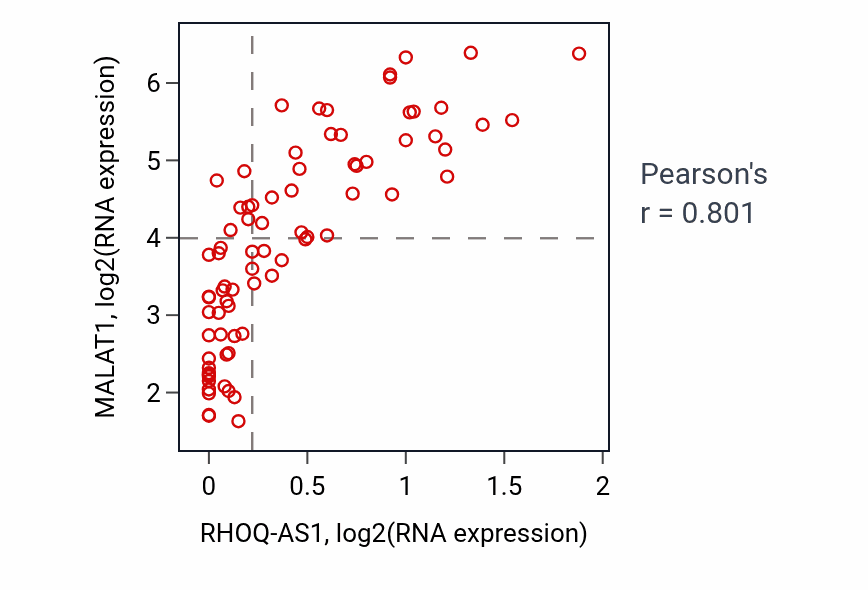 MALAT1, log2(RNA expression)

6
5
4
3
2

0
0.5
1
1.5
2

RHOQ-AS1, log2(RNA expression)

Pearson's
r = 0.801